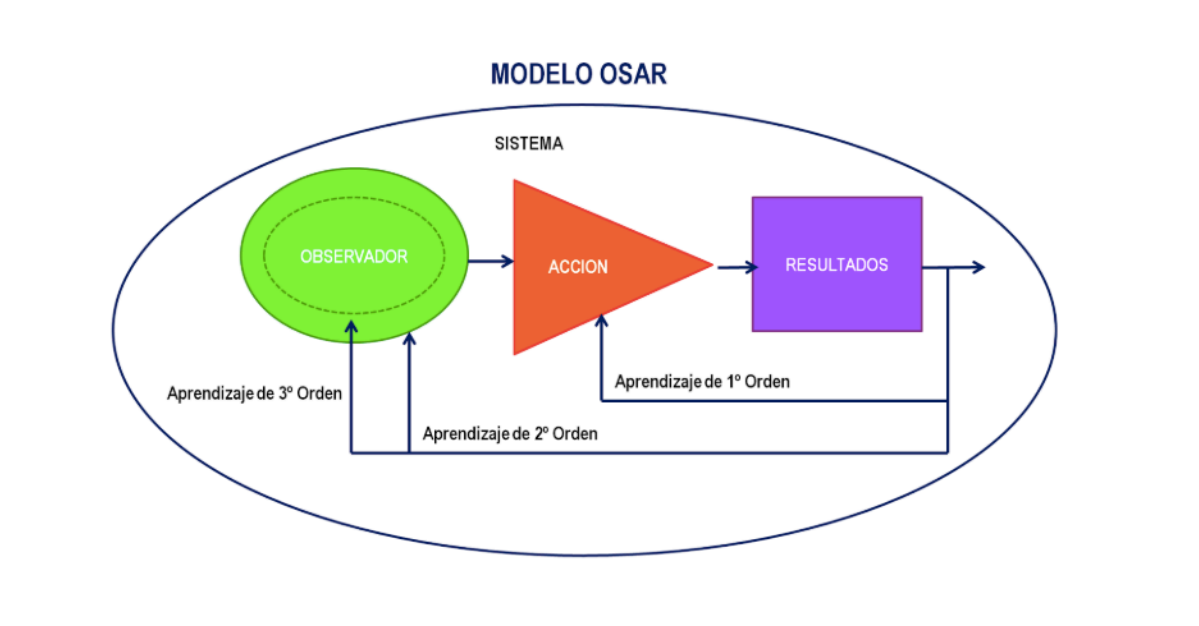 MODELO OSAR

SISTEMA

OBSERVADOR

ACCION

RESULTADOS

Aprendizaje de 1º Orden

Aprendizaje de 3º Orden

Aprendizaje de 2º Orden